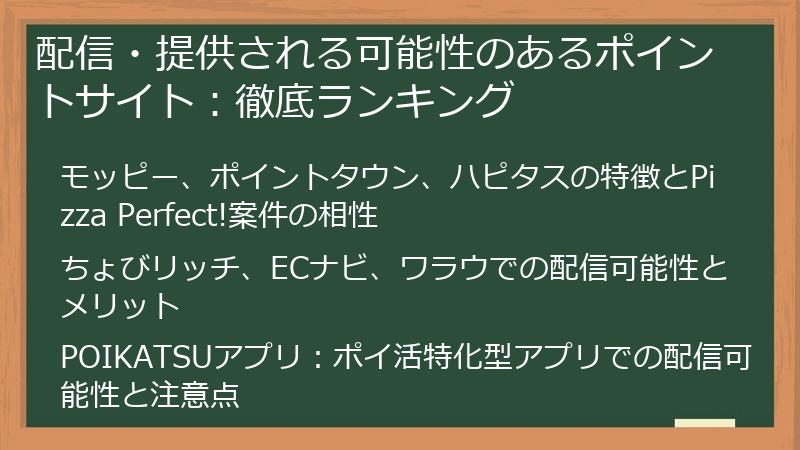 配信・提供される可能性のあるポイントサイト：徹底ランキング

モッピー、ポイントタウン、ハピタスの特徴とPizza Perfect!案件の相性

ちょびリッチ、ECナビ、ワラウでの配信可能性とメリット

POIKATSUアプリ：ポイ活特化型アプリでの配信可能性と注意点